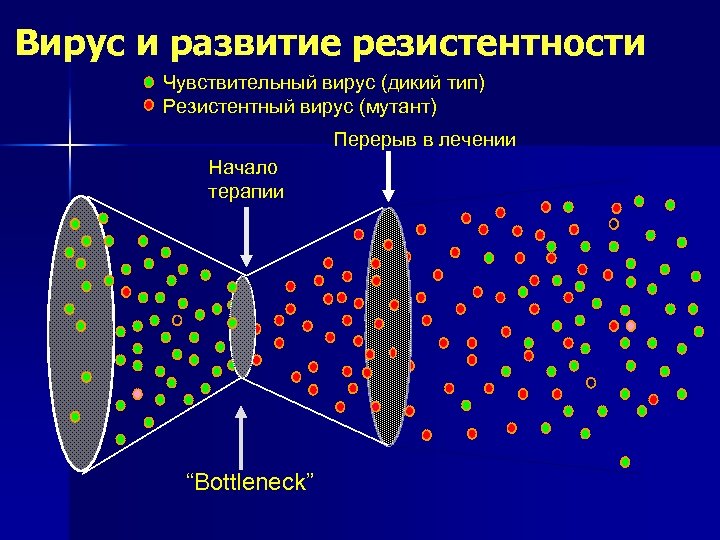 Вирус и развитие резистентности

Чувствительный вирус (дикий тип)
Резистентный вирус (мутант)

Перерыв в лечении

Начало терапии

“Bottleneck”